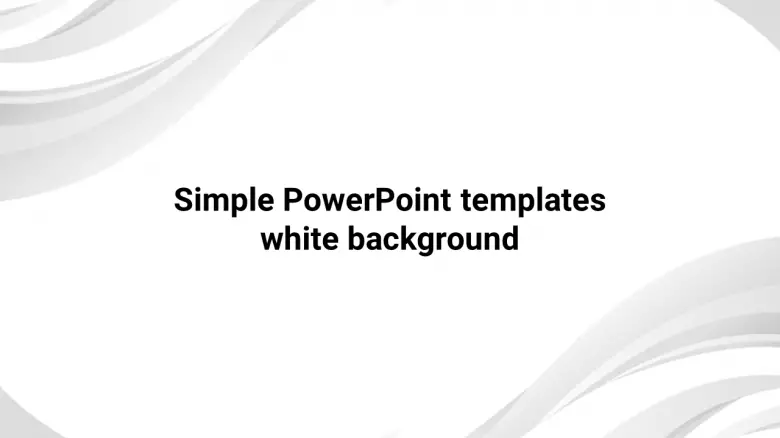 Simple PowerPoint templates white background